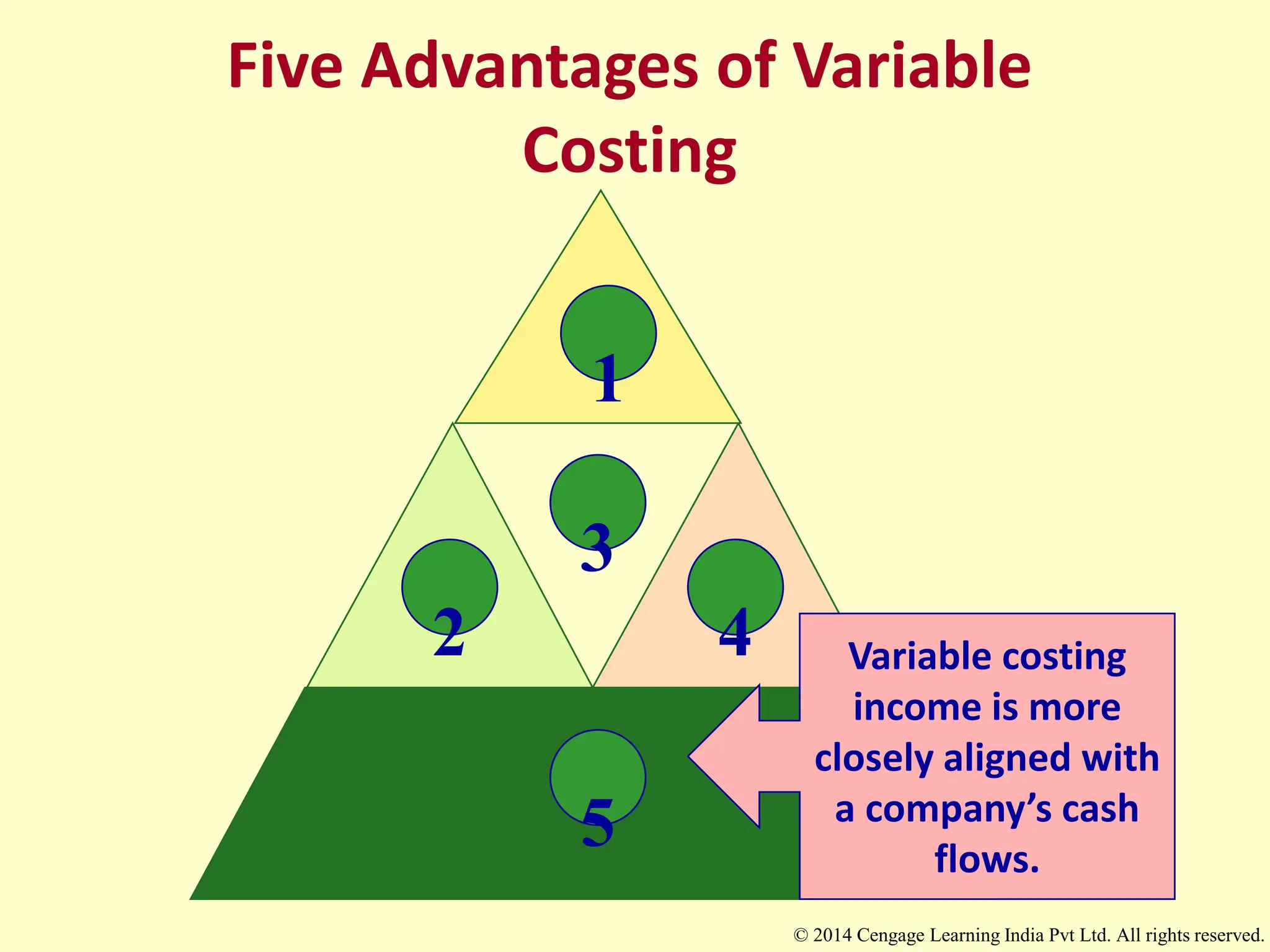 Five Advantages of Variable Costing

1

3

2

4

5

Variable costing income is more closely aligned with a company's cash flows.

© 2014 Cengage Learning India Pvt Ltd. All rights reserved.